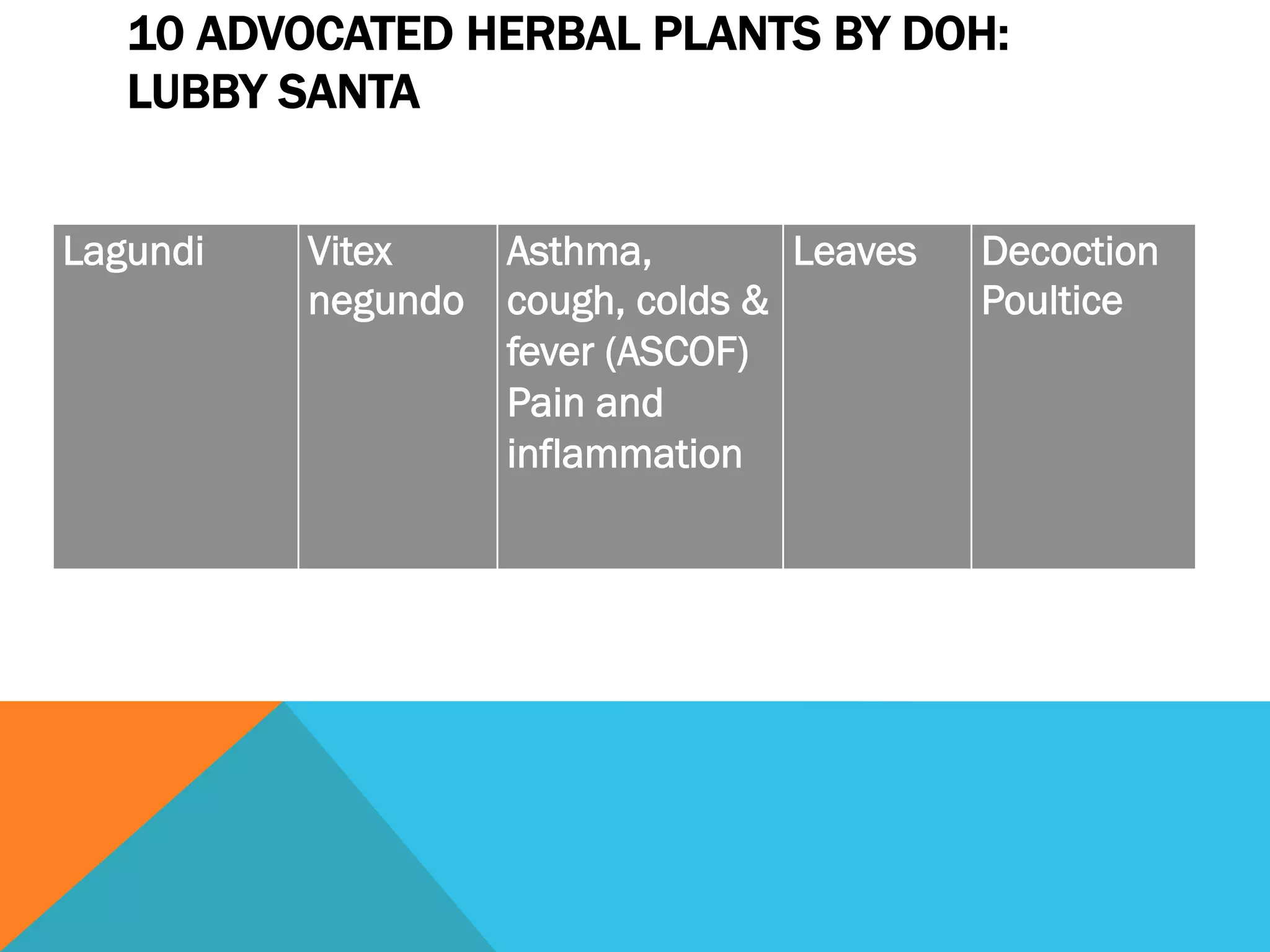 10 ADVOCATED HERBAL PLANTS BY DOH: LUBBY SANTA

| Lagundi | Vitex negundo | Asthma, cough, colds & fever (ASCOF) Pain and inflammation | Leaves | Decoction Poultice |
|---|---|---|---|---|